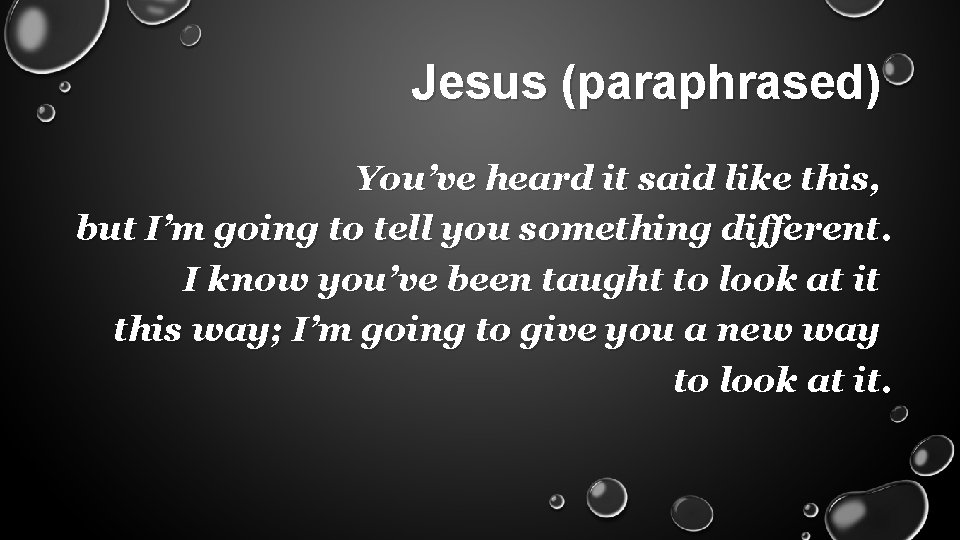 Jesus (paraphrased)

You’ve heard it said like this, but I’m going to tell you something different. I know you’ve been taught to look at it this way; I’m going to give you a new way to look at it.